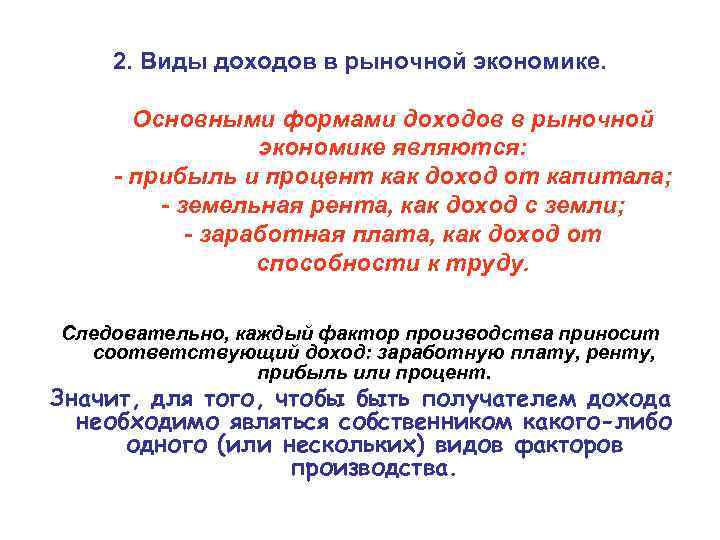 2. Виды доходов в рыночной экономике.

Основными формами доходов в рыночной экономике являются:
- прибыль и процент как доход от капитала;
- земельная рента, как доход с земли;
- заработная плата, как доход от способности к труду.

Следовательно, каждый фактор производства приносит соответствующий доход: заработную плату, ренту, прибыль или процент.

Значит, для того, чтобы быть получателем дохода необходимо являться собственником какого-либо одного (или нескольких) видов факторов производства.